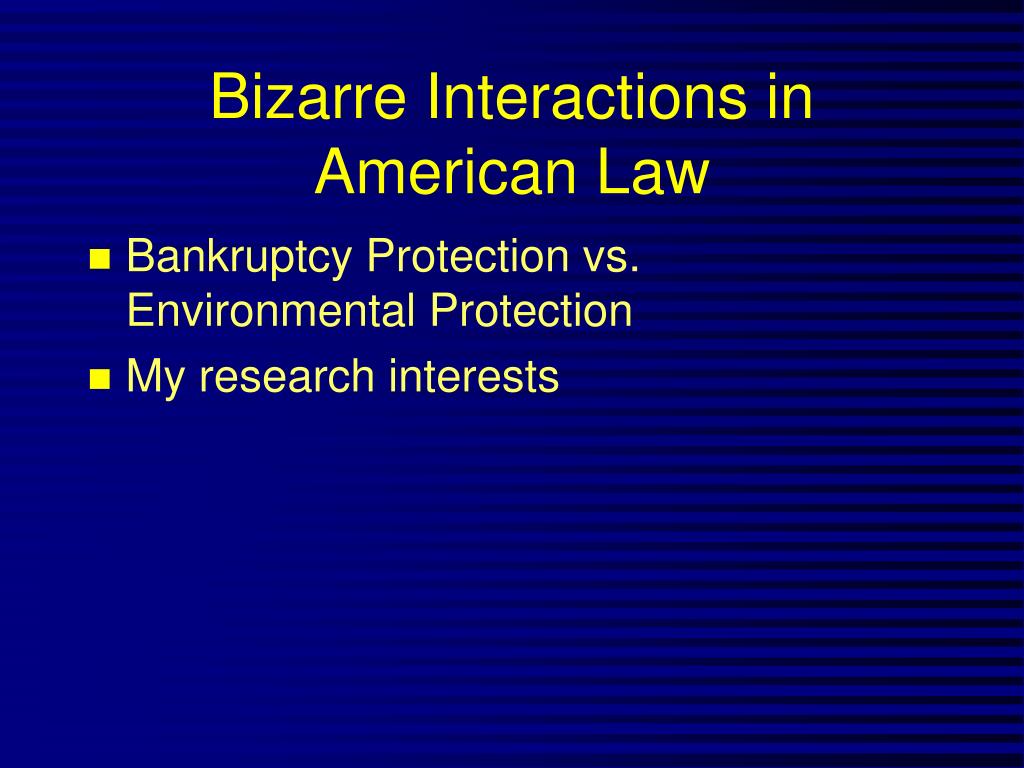 Bizarre Interactions in American Law

- Bankruptcy Protection vs. Environmental Protection
- My research interests